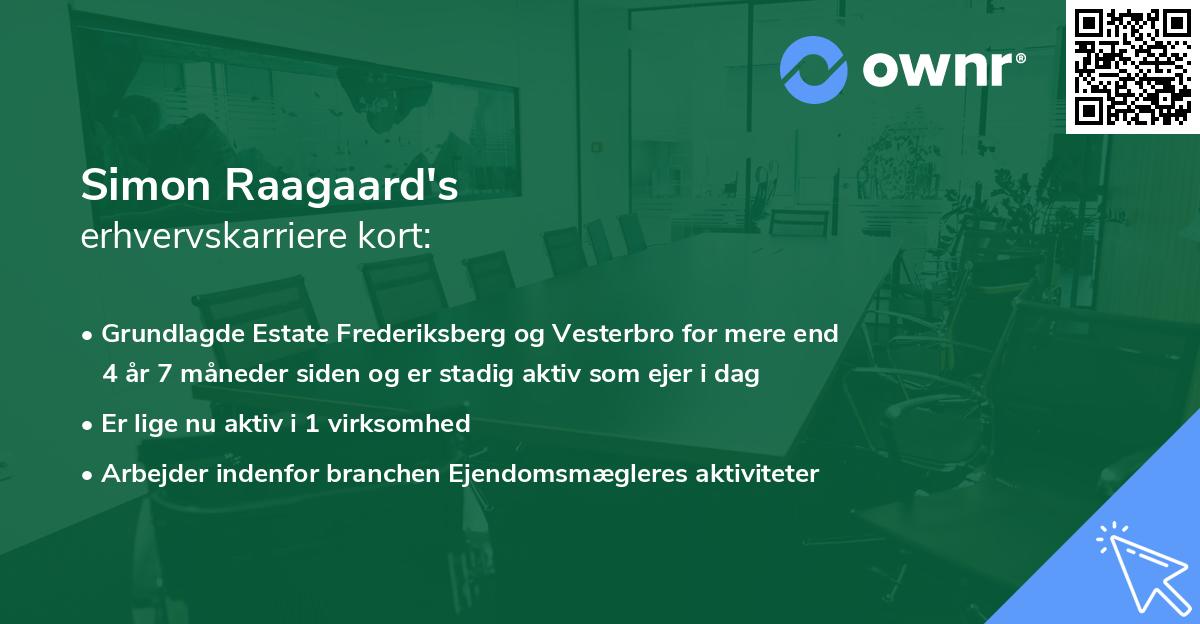 ownr®

Simon Raagaard's
erhvervskarriere kort:

• Grundlagde Estate Frederiksberg og Vesterbro for mere end 4 år 7 måneder siden og er stadig aktiv som ejer i dag

• Er lige nu aktiv i 1 virksomhed

• Arbejder indenfor branchen Ejendomsmægleres aktiviteter